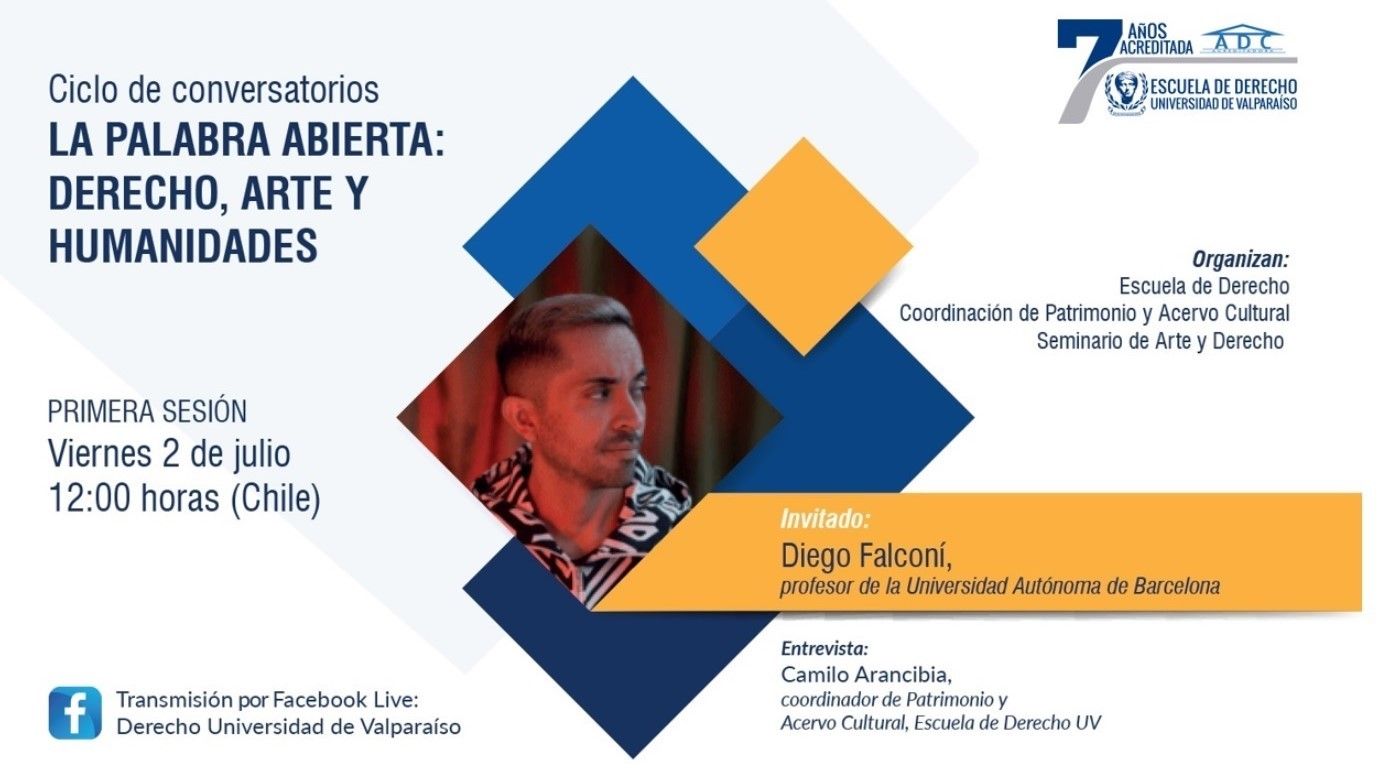 7 AÑOS ACREDITADA ADC
ESCUELA DE DERECHO
UNIVERSIDAD DE VALPARAÍSO

Ciclo de conversatorios
LA PALABRA ABIERTA: DERECHO, ARTE Y HUMANIDADES

Organizan:
Escuela de Derecho
Coordinación de Patrimonio y Acervo Cultural
Seminario de Arte y Derecho

PRIMERA SESIÓN
Viernes 2 de julio
12:00 horas (Chile)

Invitado:
Diego Falconí,
profesor de la Universidad Autónoma de Barcelona

Entrevista:
Camilo Arancibia,
coordinador de Patrimonio y
Acervo Cultural, Escuela de Derecho UV

Transmisión por Facebook Live:
Derecho Universidad de Valparaíso